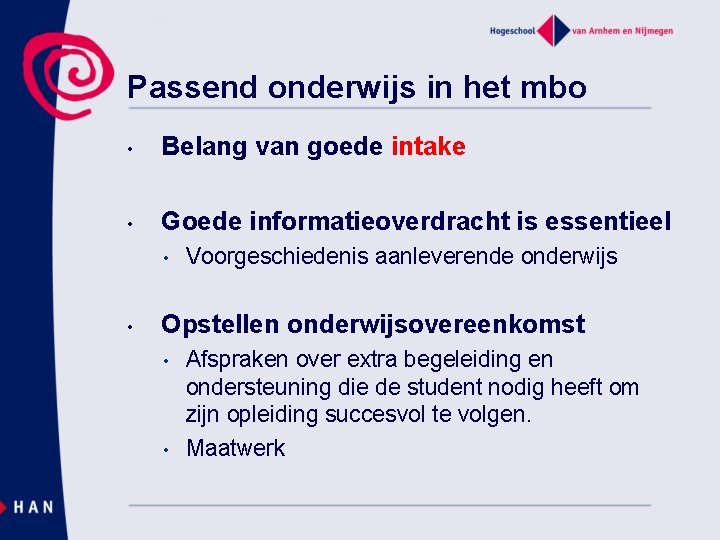 Hogeschool van Arnhem en Nijmegen

Passend onderwijs in het mbo

• Belang van goede intake

• Goede informatieoverdracht is essentieel
  • Voorgeschiedenis aanleverende onderwijs

• Opstellen onderwijsovereenkomst
  • Afspraken over extra begeleiding en ondersteuning die de student nodig heeft om zijn opleiding succesvol te volgen.
  • Maatwerk

HAN